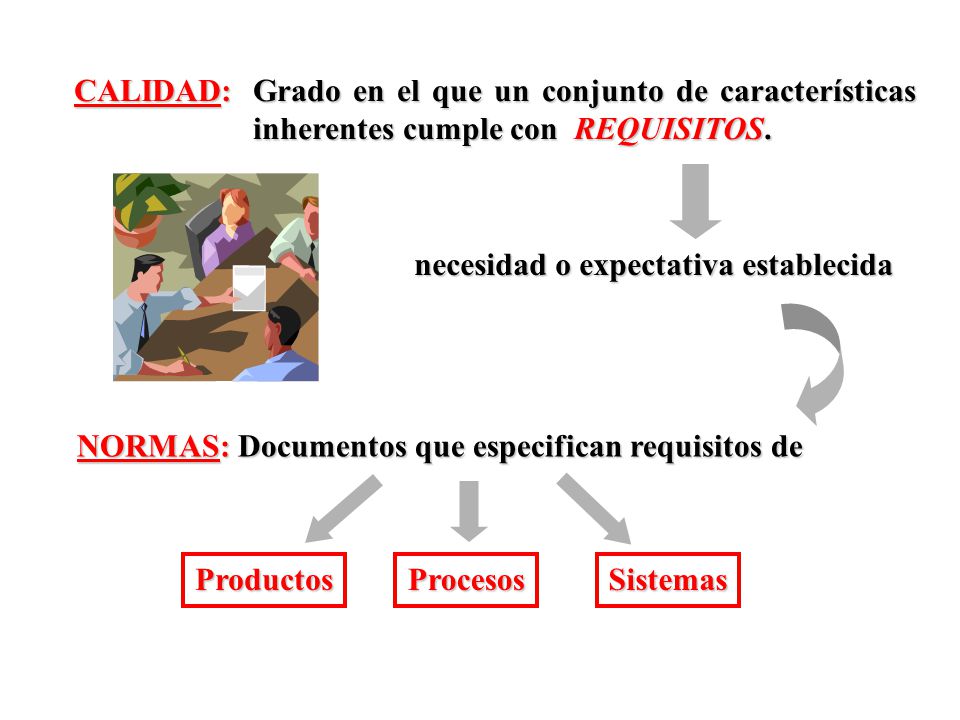 CALIDAD: Grado en el que un conjunto de características inherentes cumple con REQUISITOS.

necesidad o expectativa establecida

NORMAS: Documentos que especifican requisitos de

Productos

Procesos

Sistemas